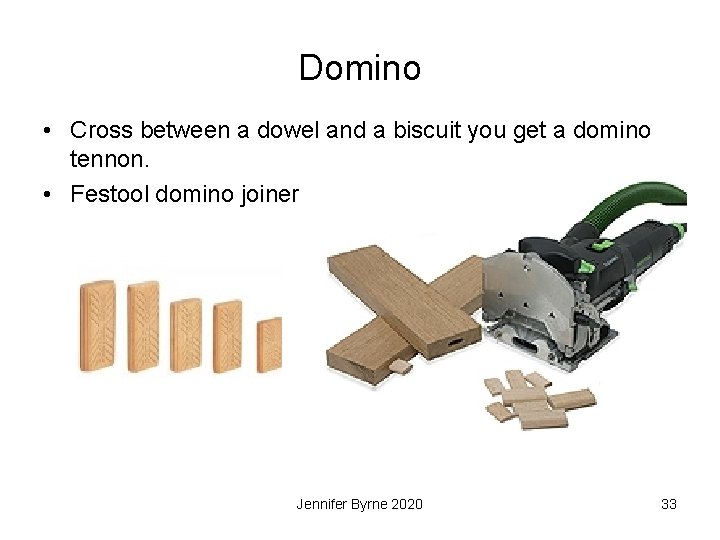 Domino

• Cross between a dowel and a biscuit you get a domino tennon.
• Festool domino joiner

Jennifer Byrne 2020

33